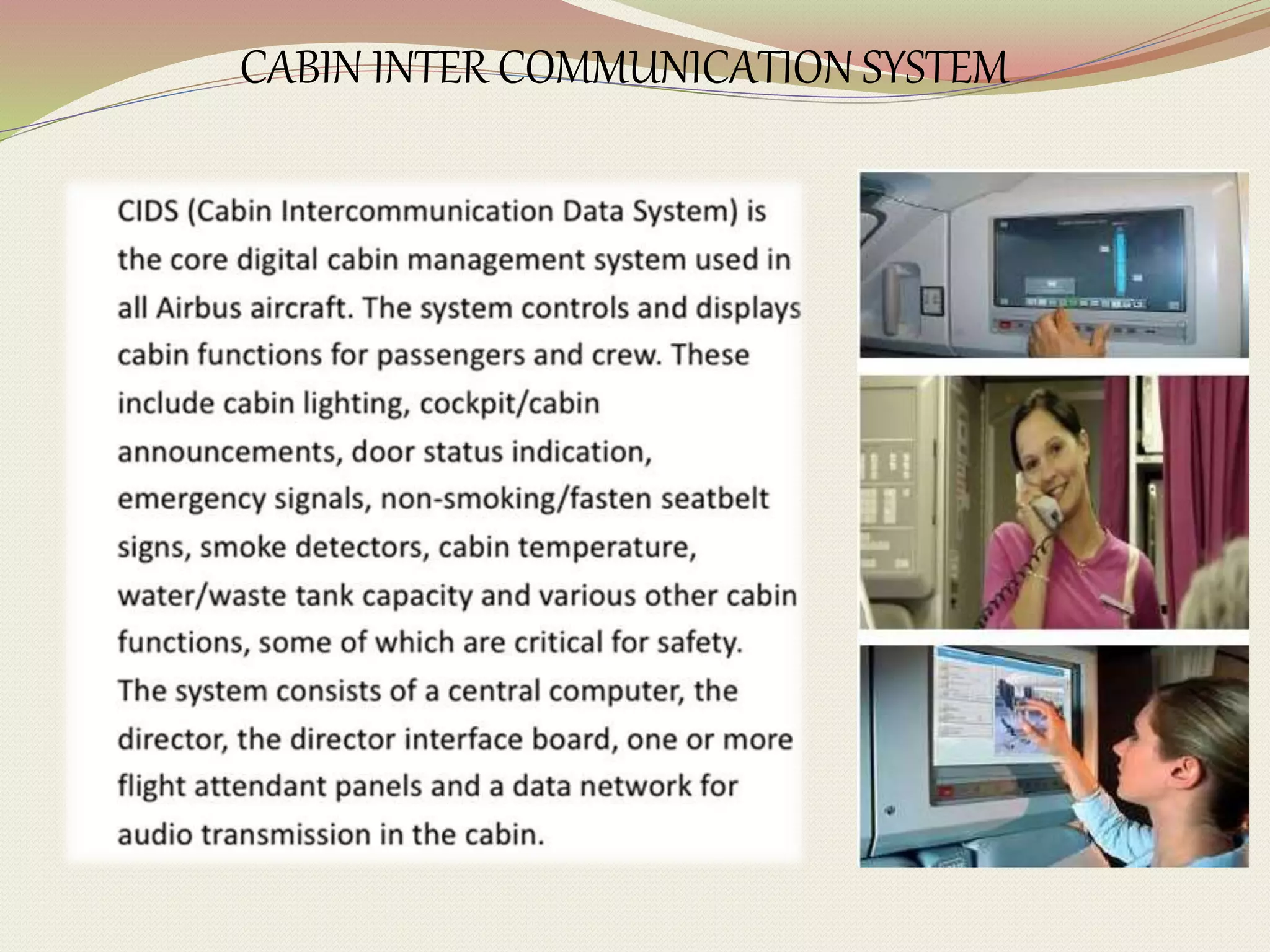 CABIN INTER COMMUNICATION SYSTEM

CIDS (Cabin Intercommunication Data System) is the core digital cabin management system used in all Airbus aircraft. The system controls and displays cabin functions for passengers and crew. These include cabin lighting, cockpit/cabin announcements, door status indication, emergency signals, non-smoking/fasten seatbelt signs, smoke detectors, cabin temperature, water/waste tank capacity and various other cabin functions, some of which are critical for safety. The system consists of a central computer, the director, the director interface board, one or more flight attendant panels and a data network for audio transmission in the cabin.